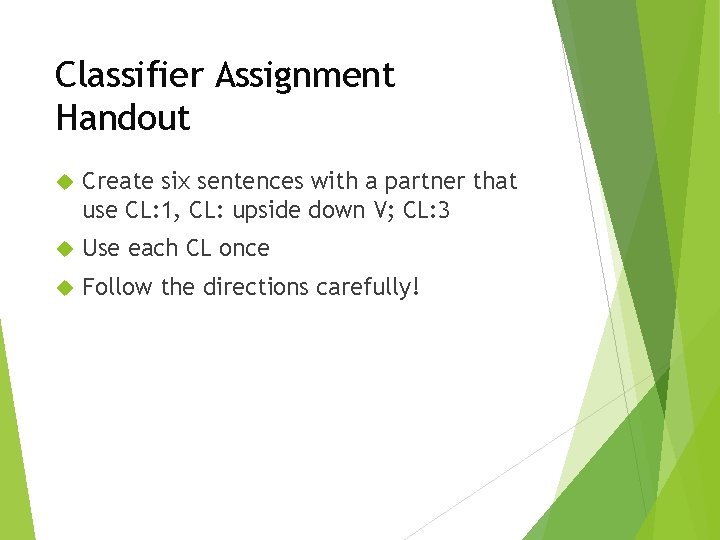 Classifier Assignment Handout

Create six sentences with a partner that use CL:1, CL: upside down V; CL:3

Use each CL once

Follow the directions carefully!